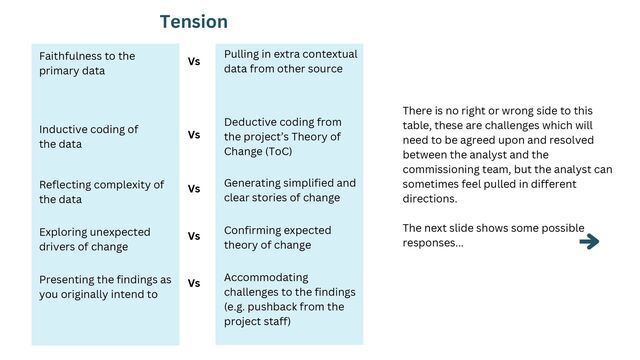 Tension

| | | |
|---|---|---|
| Faithfulness to the primary data | Vs | Pulling in extra contextual data from other source |
| Inductive coding of the data | Vs | Deductive coding from the project's Theory of Change (ToC) |
| Reflecting complexity of the data | Vs | Generating simplified and clear stories of change |
| Exploring unexpected drivers of change | Vs | Confirming expected theory of change |
| Presenting the findings as you originally intend to | Vs | Accommodating challenges to the findings (e.g. pushback from the project staff) |

There is no right or wrong side to this table, these are challenges which will need to be agreed upon and resolved between the analyst and the commissioning team, but the analyst can sometimes feel pulled in different directions.

The next slide shows some possible responses...